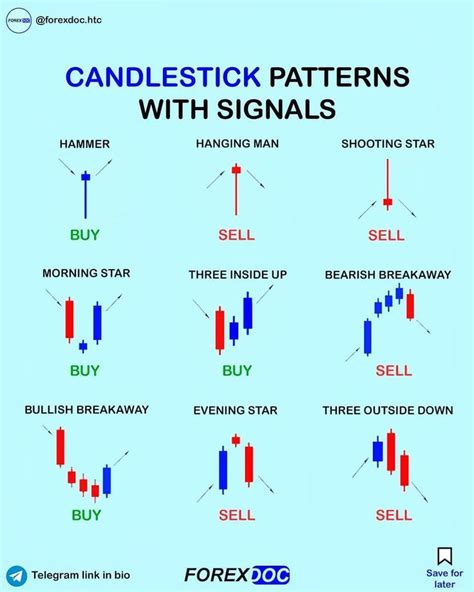 FOREXDOC @forexdoc.htc

CANDLESTICK PATTERNS WITH SIGNALS

HAMMER
BUY

HANGING MAN
SELL

SHOOTING STAR
SELL

MORNING STAR
BUY

THREE INSIDE UP
BUY

BEARISH BREAKAWAY
SELL

BULLISH BREAKAWAY
BUY

EVENING STAR
SELL

THREE OUTSIDE DOWN
SELL

Telegram link in bio

FOREXDOC

Save for later